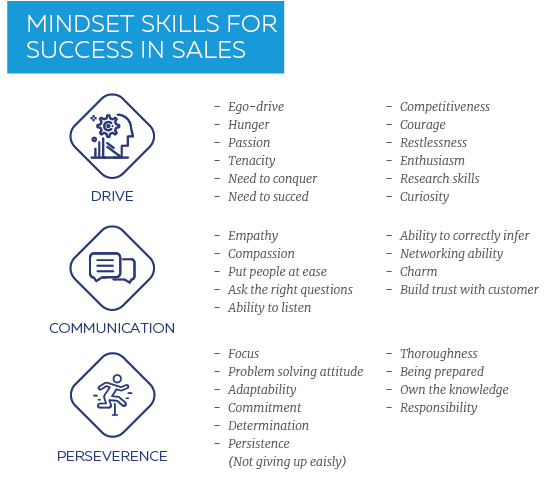 MINDSET SKILLS FOR SUCCESS IN SALES

DRIVE

- Ego-drive
- Hunger
- Passion
- Tenacity
- Need to conquer
- Need to succed

- Competitiveness
- Courage
- Restlessness
- Enthusiasm
- Research skills
- Curiosity

COMMUNICATION

- Empathy
- Compassion
- Put people at ease
- Ask the right questions
- Ability to listen

- Ability to correctly infer
- Networking ability
- Charm
- Build trust with customer

PERSEVERENCE

- Focus
- Problem solving attitude
- Adaptability
- Commitment
- Determination
- Persistence (Not giving up easily)

- Thoroughness
- Being prepared
- Own the knowledge
- Responsibility